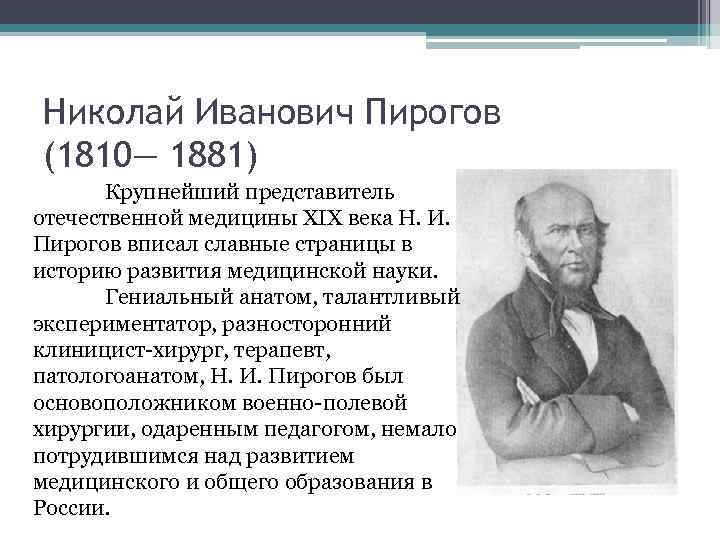 Николай Иванович Пирогов (1810– 1881)

Крупнейший представитель отечественной медицины XIX века Н. И. Пирогов вписал славные страницы в историю развития медицинской науки.

Гениальный анатом, талантливый экспериментатор, разносторонний клиницист-хирург, терапевт, патологоанатом, Н. И. Пирогов был основоположником военно-полевой хирургии, одаренным педагогом, немало потрудившимся над развитием медицинского и общего образования в России.